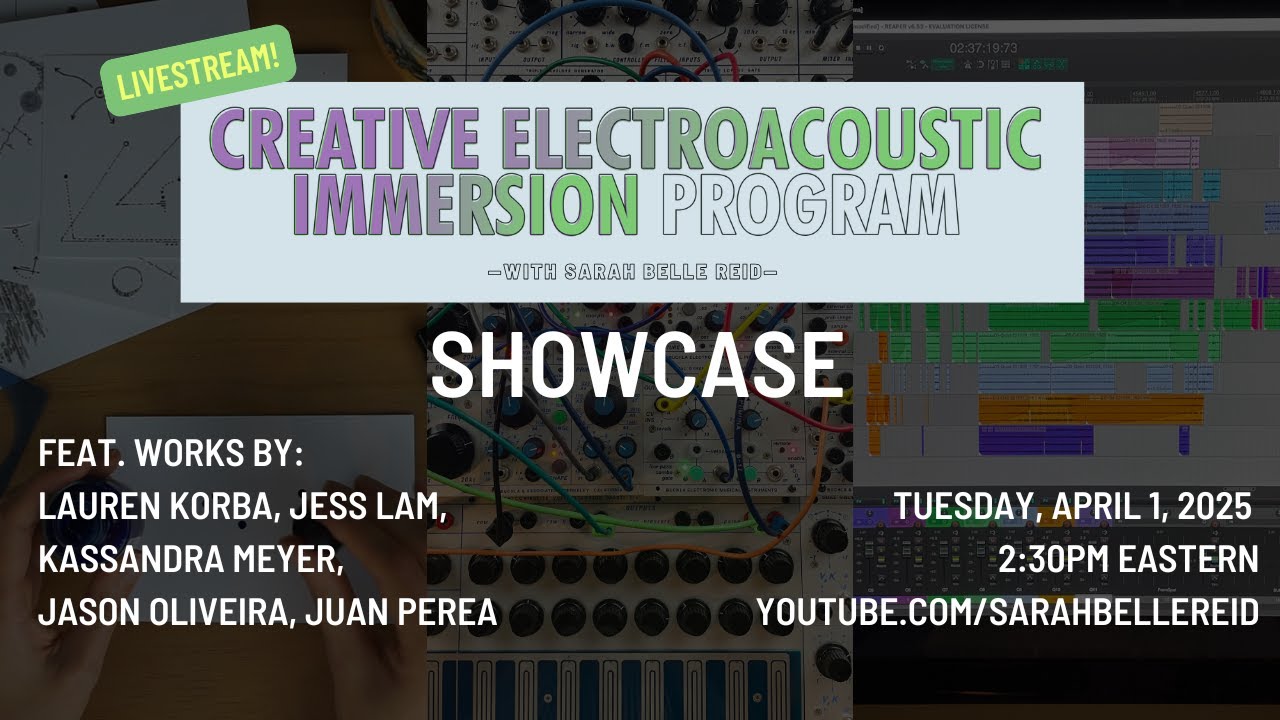 LIVESTREAM!

CREATIVE ELECTROACOUSTIC IMMERSION PROGRAM

—WITH SARAH BELLE REID—

SHOWCASE

FEAT. WORKS BY:
LAUREN KORBA, JESS LAM,
KASSANDRA MEYER,
JASON OLIVEIRA, JUAN PEREA

TUESDAY, APRIL 1, 2025
2:30PM EASTERN
YOUTUBE.COM/SARAHBELLEREID

02:37:19:73